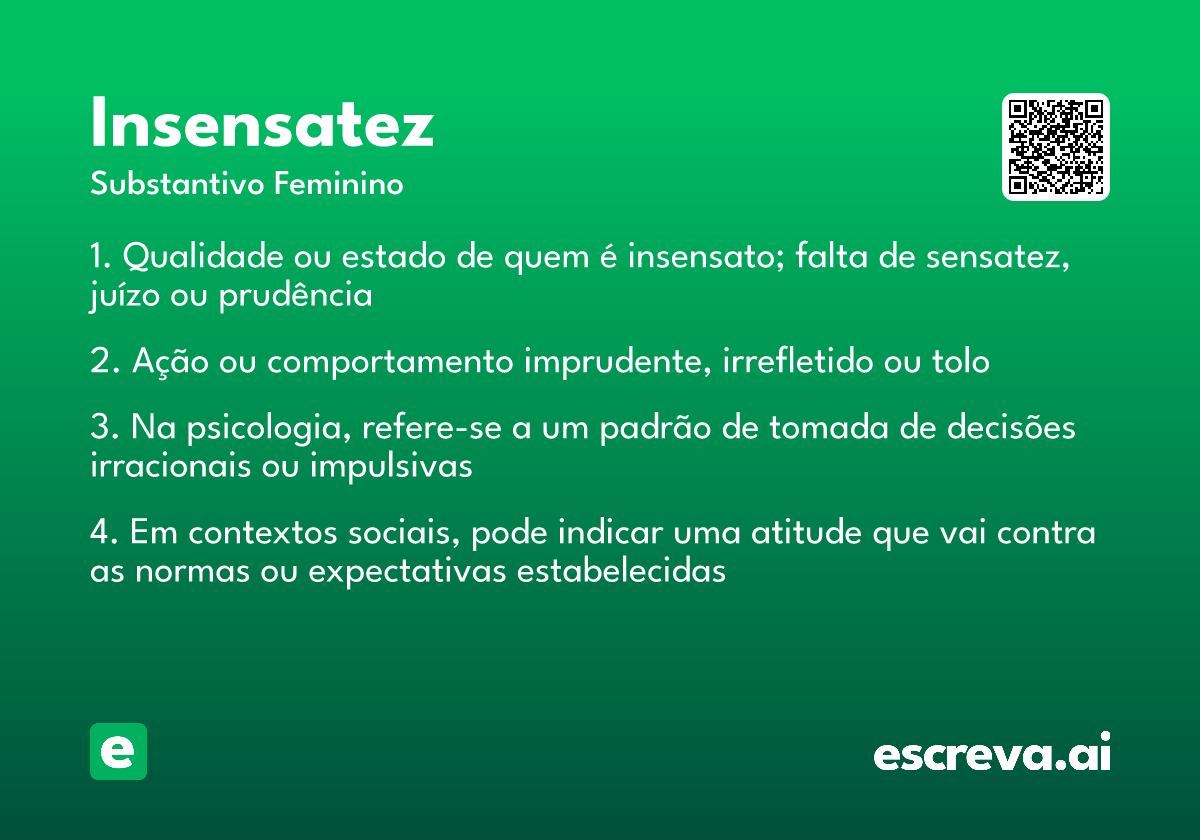 Insensatez

Substantivo Feminino

1. Qualidade ou estado de quem é insensato; falta de sensatez, juízo ou prudência

2. Ação ou comportamento imprudente, irrefletido ou tolo

3. Na psicologia, refere-se a um padrão de tomada de decisões irracionais ou impulsivas

4. Em contextos sociais, pode indicar uma atitude que vai contra as normas ou expectativas estabelecidas

e

escreva.ai